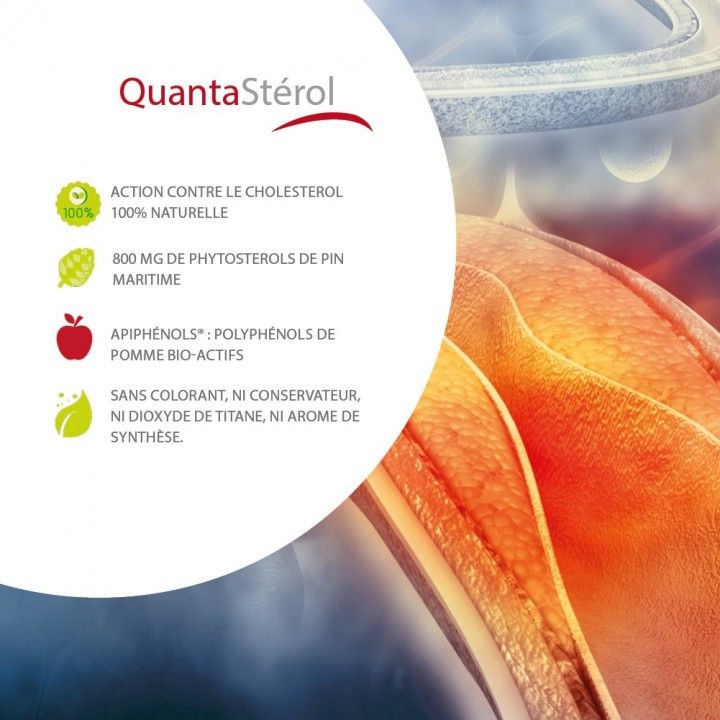 QuantaStérol

100%

ACTION CONTRE LE CHOLESTEROL 100% NATURELLE

800 MG DE PHYTOSTEROLS DE PIN MARITIME

APIPHÉNOLS® : POLYPHÉNOLS DE POMME BIO-ACTIFS

SANS COLORANT, NI CONSERVATEUR, NI DIOXYDE DE TITANE, NI AROME DE SYNTHÈSE.